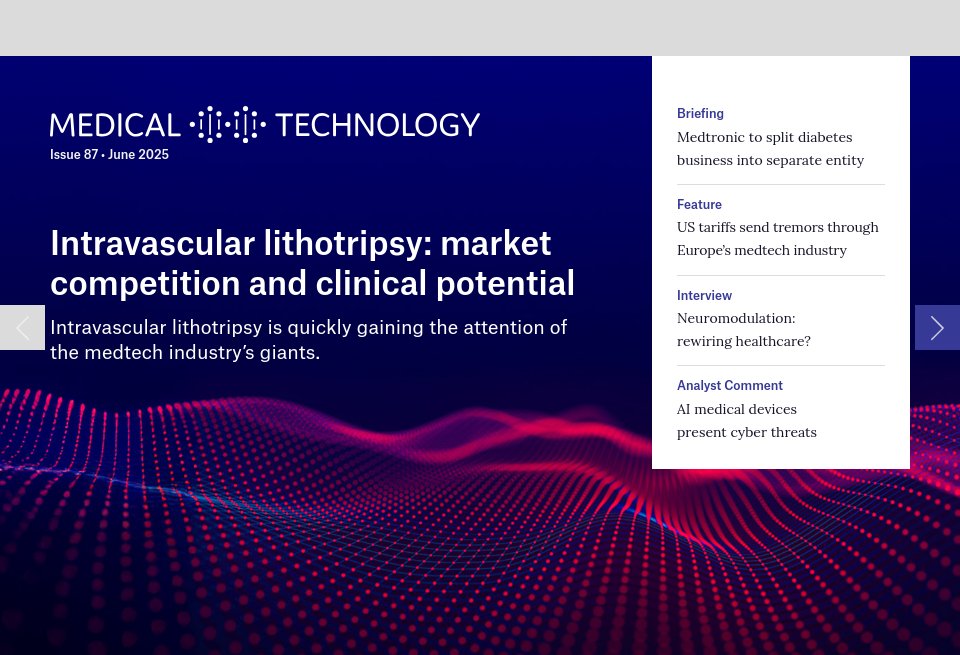 MEDICAL TECHNOLOGY
Issue 87 • June 2025

Intravascular lithotripsy: market competition and clinical potential

Intravascular lithotripsy is quickly gaining the attention of the medtech industry's giants.

Briefing
Medtronic to split diabetes business into separate entity

Feature
US tariffs send tremors through Europe's medtech industry

Interview
Neuromodulation: rewiring healthcare?

Analyst Comment
AI medical devices present cyber threats